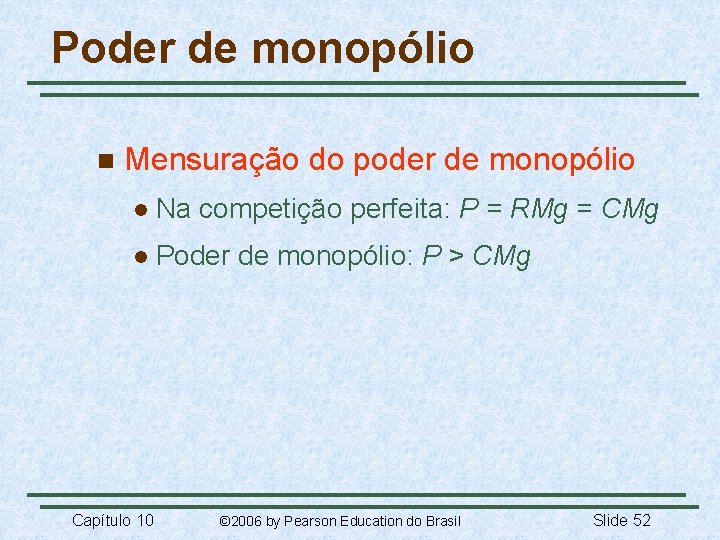 Poder de monopólio

Mensuração do poder de monopólio

Na competição perfeita: $P = RMg = CMg$

Poder de monopólio: $P > CMg$

Capítulo 10 ©2006 by Pearson Education do Brasil Slide 52